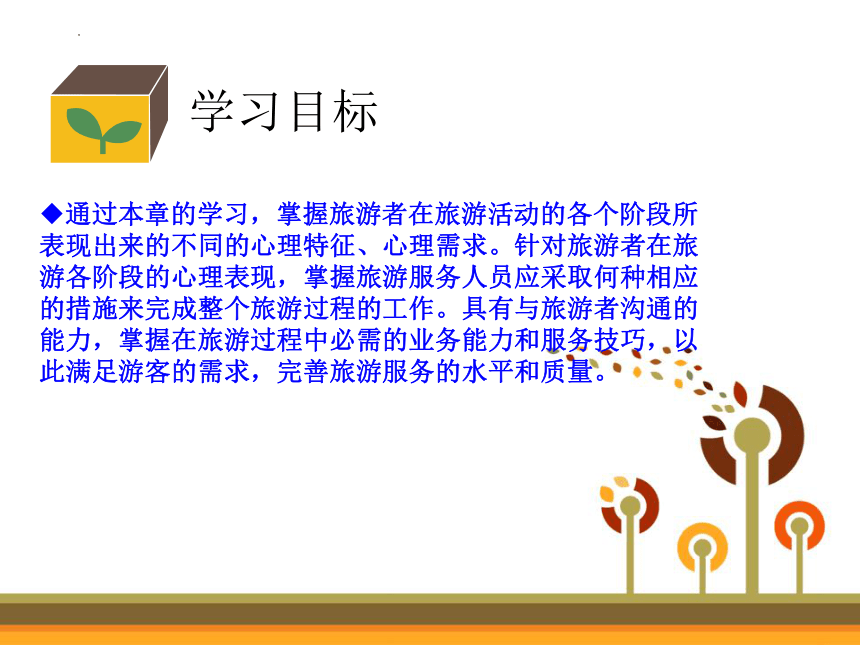 学习目标

◆通过本章的学习，掌握旅游者在旅游活动的各个阶段所表现出来的不同的心理特征、心理需求。针对旅游者在旅游各阶段的心理表现，掌握旅游服务人员应采取何种相应的措施来完成整个旅游过程的工作。具有与旅游者沟通的能力，掌握在旅游过程中必需的业务能力和服务技巧，以此满足游客的需求，完善旅游服务的水平和质量。